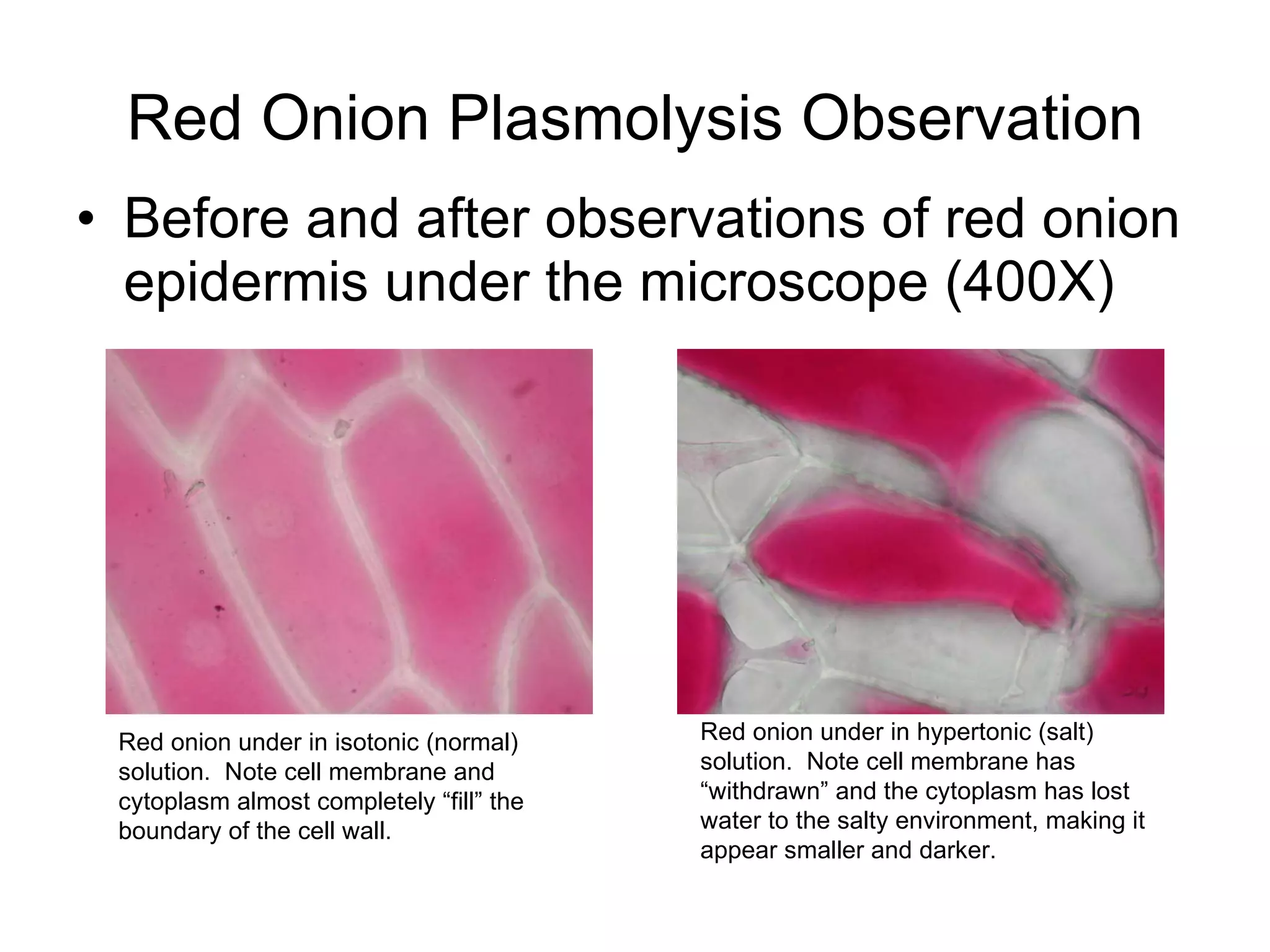 Red Onion Plasmolysis Observation

• Before and after observations of red onion epidermis under the microscope (400X)

Red onion under in isotonic (normal) solution. Note cell membrane and cytoplasm almost completely “fill” the boundary of the cell wall.

Red onion under in hypertonic (salt) solution. Note cell membrane has “withdrawn” and the cytoplasm has lost water to the salty environment, making it appear smaller and darker.